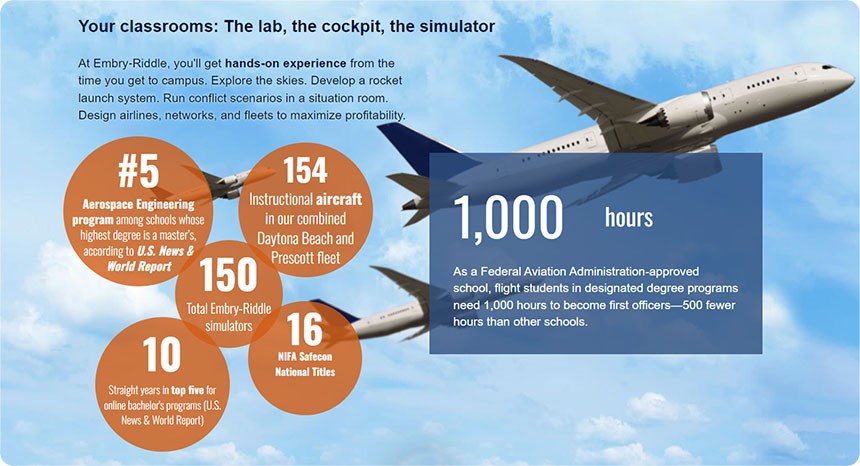 Your classrooms: The lab, the cockpit, the simulator

At Embry-Riddle, you'll get hands-on experience from the time you get to campus. Explore the skies. Develop a rocket launch system. Run conflict scenarios in a situation room. Design airlines, networks, and fleets to maximize profitability.

#5

Aerospace Engineering program among schools whose highest degree is a master's, according to U.S. News & World Report

154

Instructional aircraft in our combined Daytona Beach and Prescott fleet

150

Total Embry-Riddle simulators

16

NIFA Safecon National Titles

10

Straight years in top five for online bachelor's programs (U.S. News & World Report)

1,000 hours

As a Federal Aviation Administration-approved school, flight students in designated degree programs need 1,000 hours to become first officers—500 fewer hours than other schools.